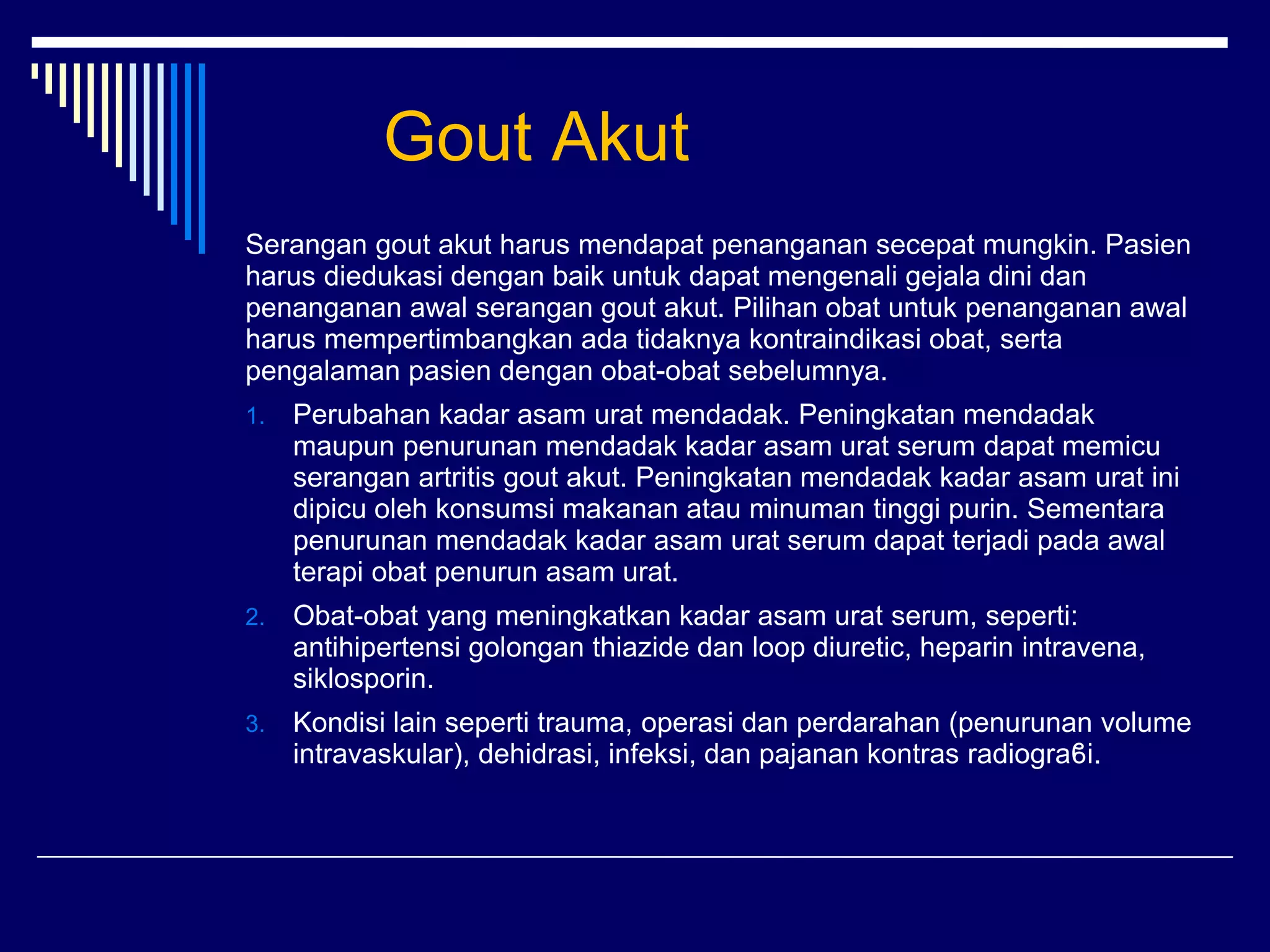 Gout Akut

Serangan gout akut harus mendapat penanganan secepat mungkin. Pasien harus diedukasi dengan baik untuk dapat mengenali gejala dini dan penanganan awal serangan gout akut. Pilihan obat untuk penanganan awal harus mempertimbangkan ada tidaknya kontraindikasi obat, serta pengalaman pasien dengan obat-obat sebelumnya.

1. Perubahan kadar asam urat mendadak. Peningkatan mendadak maupun penurunan mendadak kadar asam urat serum dapat memicu serangan artritis gout akut. Peningkatan mendadak kadar asam urat ini dipicu oleh konsumsi makanan atau minuman tinggi purin. Sementara penurunan mendadak kadar asam urat serum dapat terjadi pada awal terapi obat penurun asam urat.
2. Obat-obat yang meningkatkan kadar asam urat serum, seperti: antihipertensi golongan thiazide dan loop diuretic, heparin intravena, siklosporin.
3. Kondisi lain seperti trauma, operasi dan perdarahan (penurunan volume intravaskular), dehidrasi, infeksi, dan pajanan kontras radiogra6i.